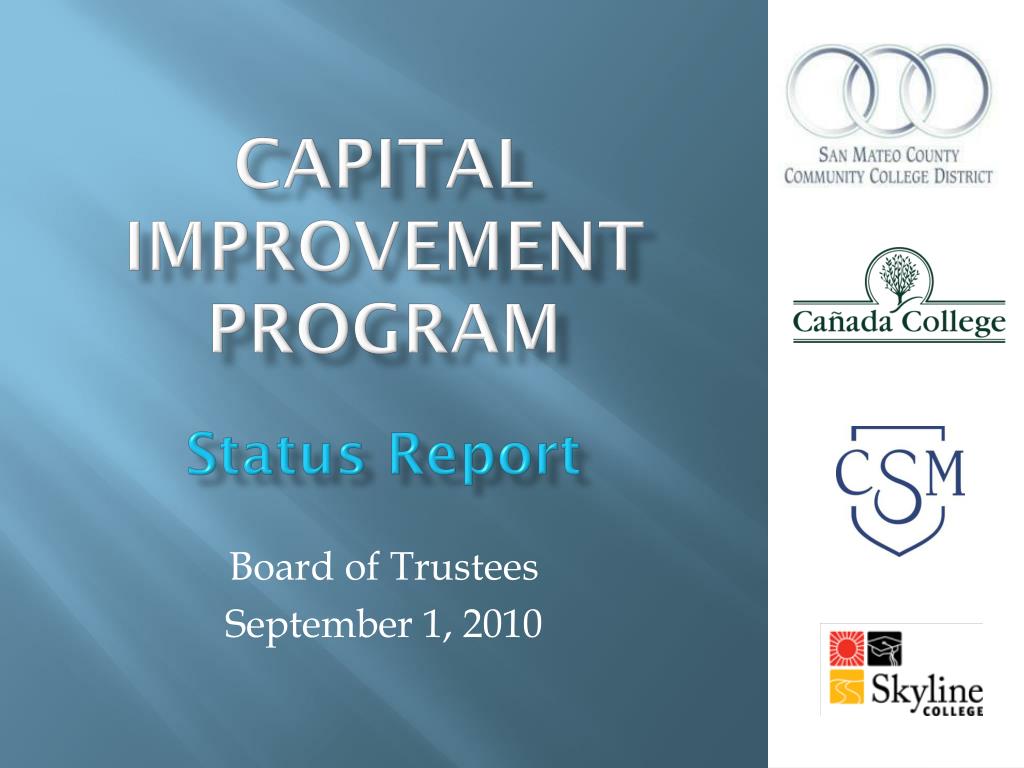 CAPITAL IMPROVEMENT PROGRAM

Status Report

Board of Trustees
September 1, 2010

SAN MATEO COUNTY COMMUNITY COLLEGE DISTRICT

Cañada College

CSM

Skyline COLLEGE